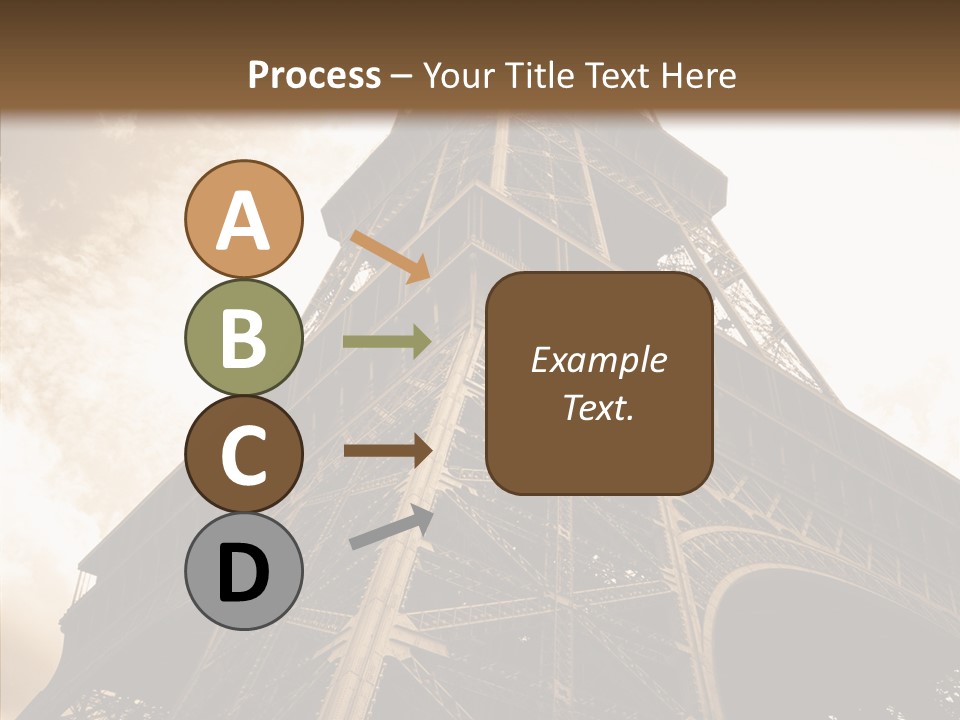 Process – Your Title Text Here

A

B

C

D

Example Text.